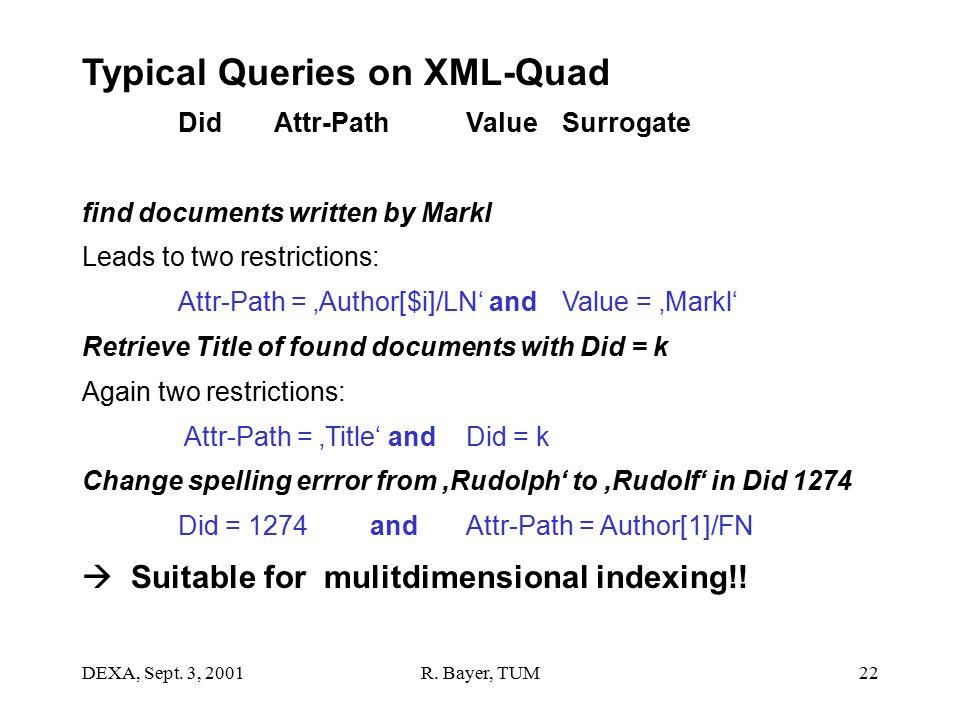 Typical Queries on XML-Quad

Did Attr-Path Value Surrogate

find documents written by Markl

Leads to two restrictions:

Attr-Path = ‚Author[$i]/LN‘ and Value = ‚Markl‘

Retrieve Title of found documents with Did = k

Again two restrictions:

Attr-Path = ‚Title‘ and Did = k

Change spelling errror from ‚Rudolph‘ to ‚Rudolf‘ in Did 1274

Did = 1274 and Attr-Path = Author[1]/FN

→ Suitable for mulitdimensional indexing!!

DEXA, Sept. 3, 2001 R. Bayer, TUM 22